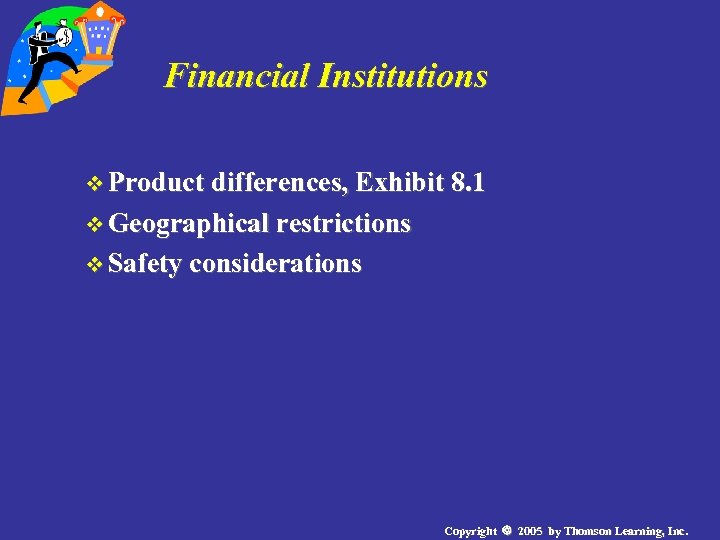 Financial Institutions

❖ Product differences, Exhibit 8.1
❖ Geographical restrictions
❖ Safety considerations

Copyright © 2005 by Thomson Learning, Inc.